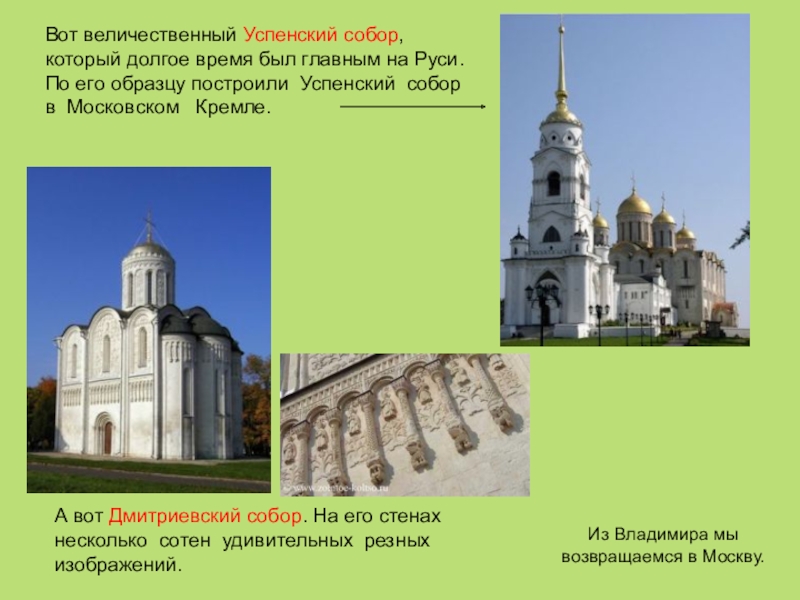 Вот величественный Успенский собор, который долгое время был главным на Руси. По его образцу построили Успенский собор в Московском Кремле.

www.zolotoe-koltso.ru

А вот Дмитриевский собор. На его стенах несколько сотен удивительных резных изображений.

Из Владимира мы возвращаемся в Москву.